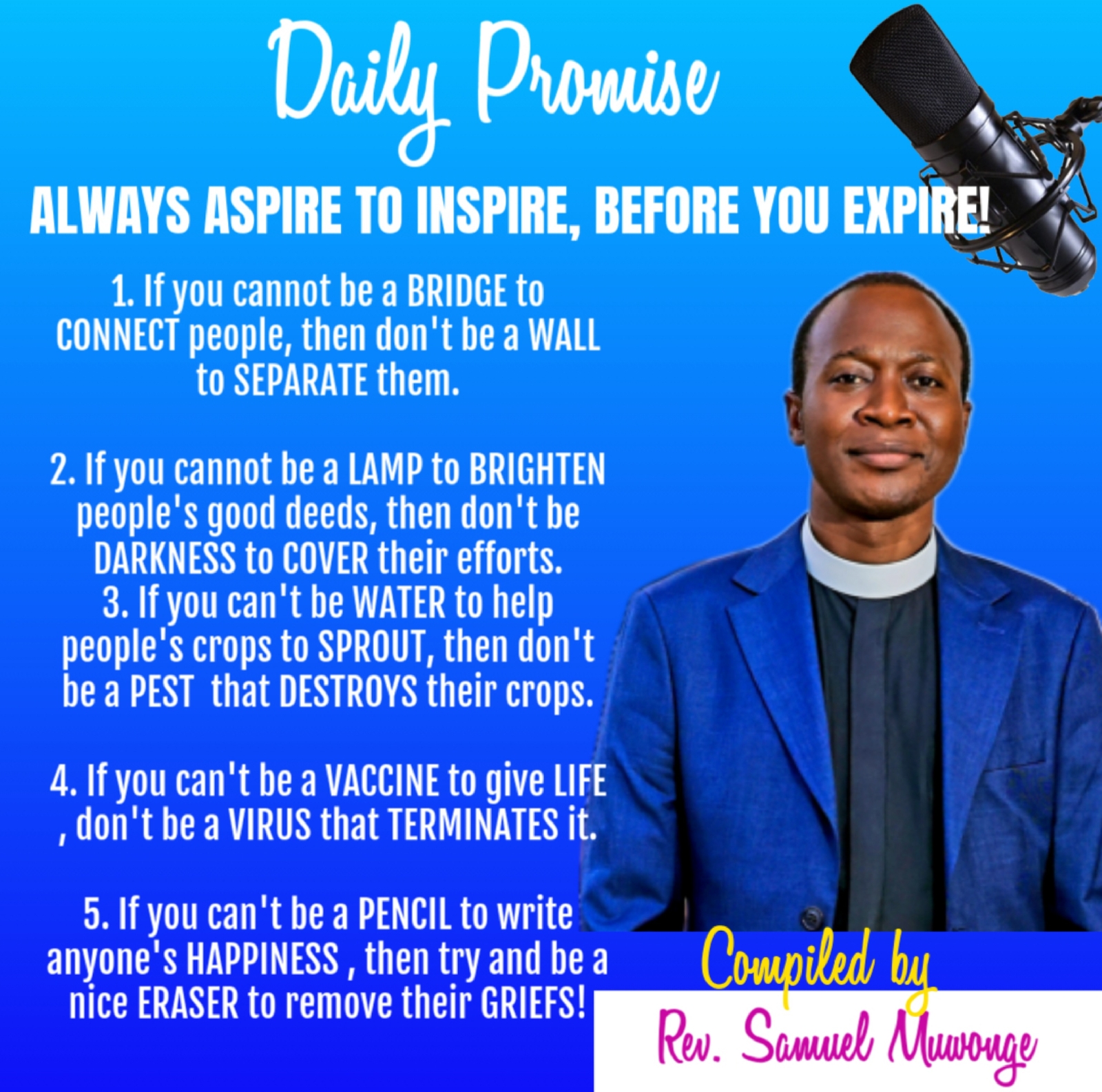 Daily Promise

ALWAYS ASPIRE TO INSPIRE, BEFORE YOU EXPIRE!

1. If you cannot be a BRIDGE to CONNECT people, then don't be a WALL to SEPARATE them.

2. If you cannot be a LAMP to BRIGHTEN people's good deeds, then don't be DARKNESS to COVER their efforts.
3. If you can't be WATER to help people's crops to SPROUT, then don't be a PEST that DESTROYS their crops.

4. If you can't be a VACCINE to give LIFE , don't be a VIRUS that TERMINATES it.

5. If you can't be a PENCIL to write anyone's HAPPINESS , then try and be a nice ERASER to remove their GRIEFS!

Compiled by
Rev. Samuel Muwonge